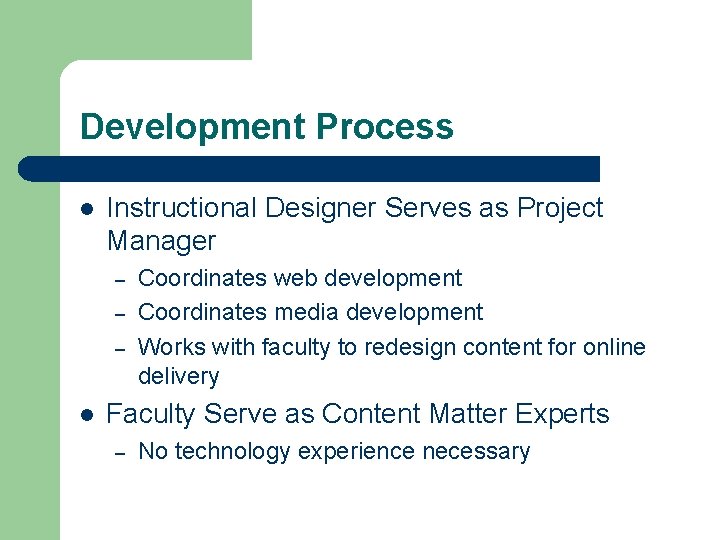 Development Process

- Instructional Designer Serves as Project Manager
  – Coordinates web development
  – Coordinates media development
  – Works with faculty to redesign content for online delivery
- Faculty Serve as Content Matter Experts
  – No technology experience necessary